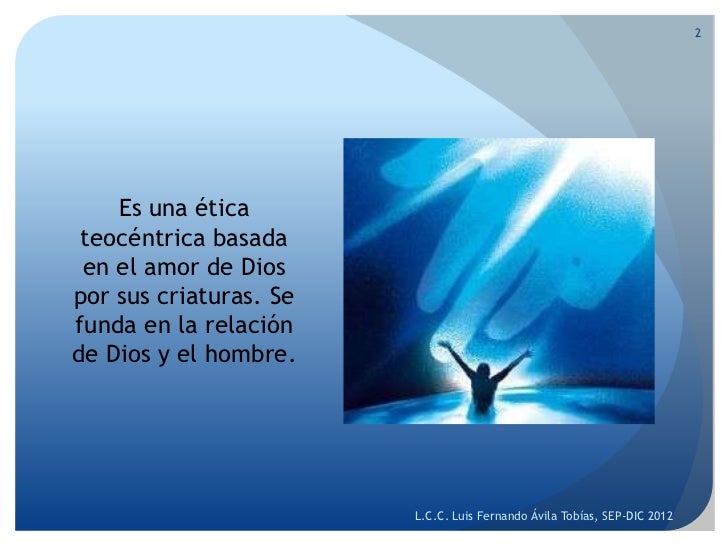 2

Es una ética teocéntrica basada en el amor de Dios por sus criaturas. Se funda en la relación de Dios y el hombre.

L.C.C. Luis Fernando Ávila Tobías, SEP-DIC 2012